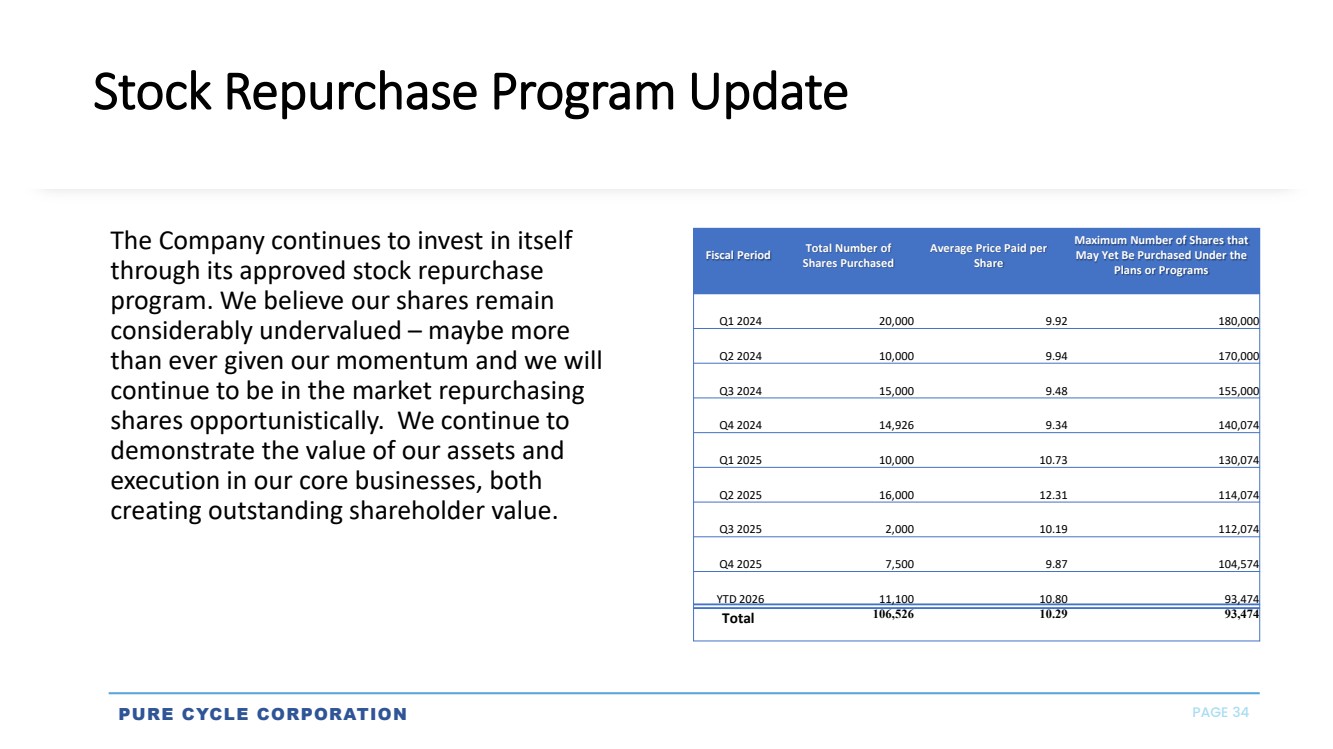 Stock Repurchase Program Update

The Company continues to invest in itself through its approved stock repurchase program. We believe our shares remain considerably undervalued – maybe more than ever given our momentum and we will continue to be in the market repurchasing shares opportunistically. We continue to demonstrate the value of our assets and execution in our core businesses, both creating outstanding shareholder value.

| Fiscal Period | Total Number of Shares Purchased | Average Price Paid per Share | Maximum Number of Shares that May Yet Be Purchased Under the Plans or Programs |
|---|---|---|---|
| Q1 2024 | 20,000 | 9.92 | 180,000 |
| Q2 2024 | 10,000 | 9.94 | 170,000 |
| Q3 2024 | 15,000 | 9.48 | 155,000 |
| Q4 2024 | 14,926 | 9.34 | 140,074 |
| Q1 2025 | 10,000 | 10.73 | 130,074 |
| Q2 2025 | 16,000 | 12.31 | 114,074 |
| Q3 2025 | 2,000 | 10.19 | 112,074 |
| Q4 2025 | 7,500 | 9.87 | 104,574 |
| YTD 2026 | 11,100 | 10.80 | 93,474 |
| Total | 106,526 | 10.29 | 93,474 |

PURE CYCLE CORPORATION PAGE 34